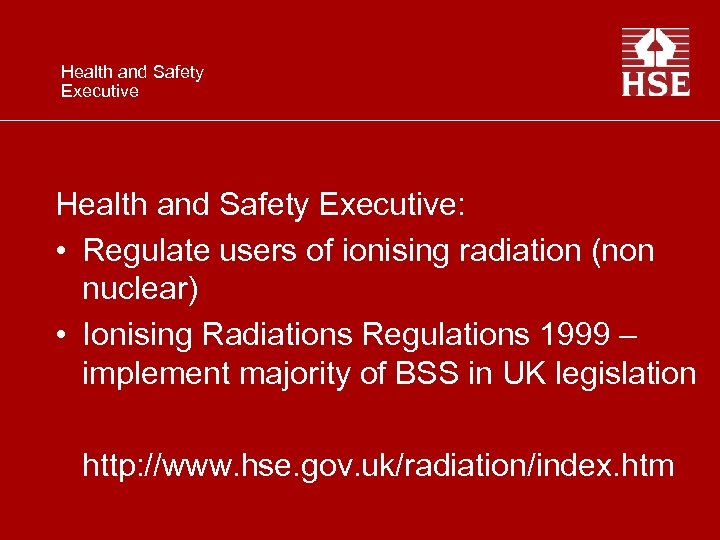 Health and Safety Executive

HSE

Health and Safety Executive:
• Regulate users of ionising radiation (non nuclear)
• Ionising Radiations Regulations 1999 – implement majority of BSS in UK legislation

http://www.hse.gov.uk/radiation/index.htm